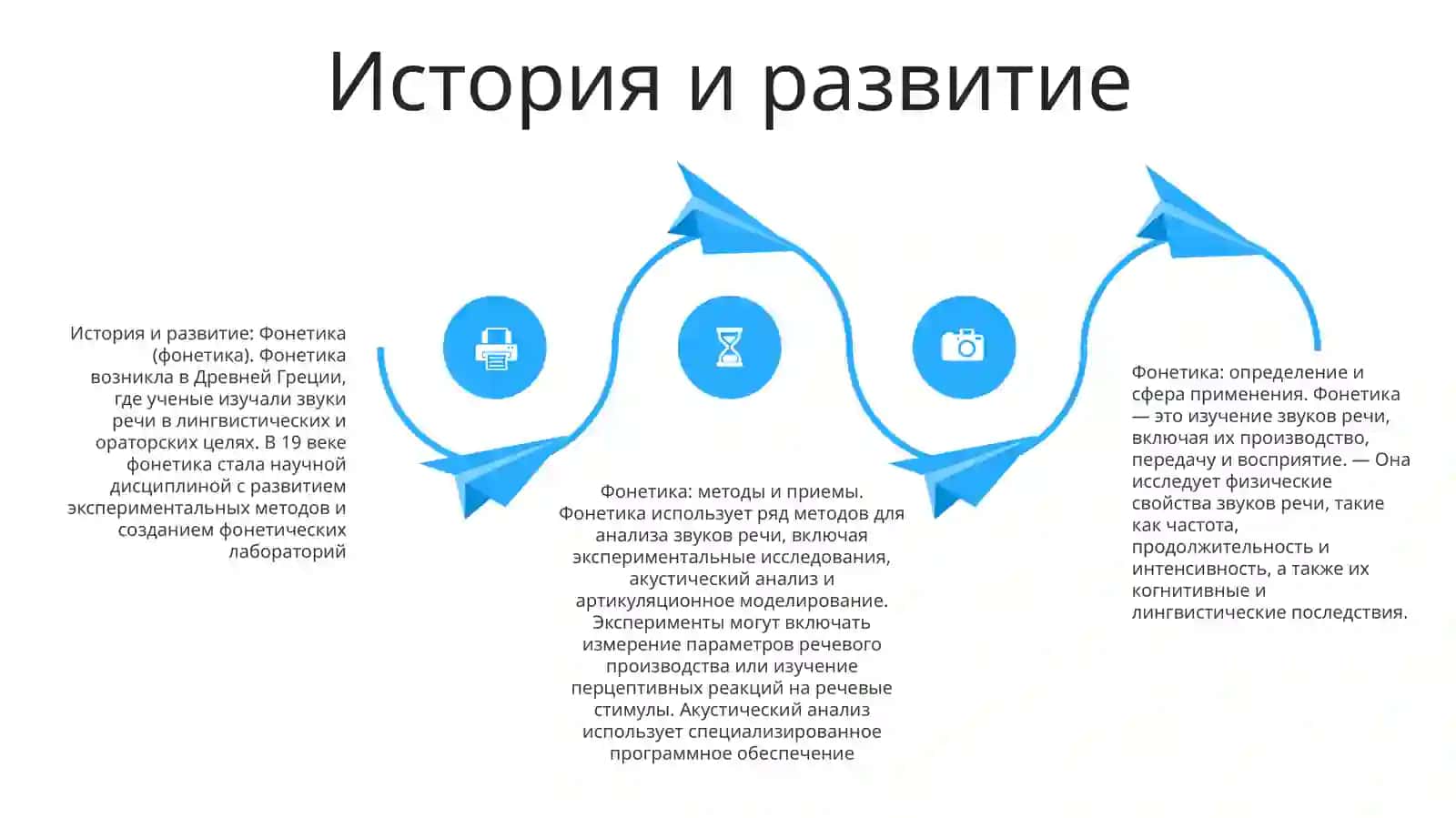 История и развитие

История и развитие: Фонетика (фонетика). Фонетика возникла в Древней Греции, где ученые изучали звуки речи в лингвистических и ораторских целях. В 19 веке фонетика стала научной дисциплиной с развитием экспериментальных методов и созданием фонетических лабораторий

Фонетика: методы и приемы. Фонетика использует ряд методов для анализа звуков речи, включая экспериментальные исследования, акустический анализ и артикуляционное моделирование. Эксперименты могут включать измерение параметров речевого производства или изучение перцептивных реакций на речевые стимулы. Акустический анализ использует специализированное программное обеспечение

Фонетика: определение и сфера применения. Фонетика — это изучение звуков речи, включая их производство, передачу и восприятие. — Она исследует физические свойства звуков речи, такие как частота, продолжительность и интенсивность, а также их когнитивные и лингвистические последствия.